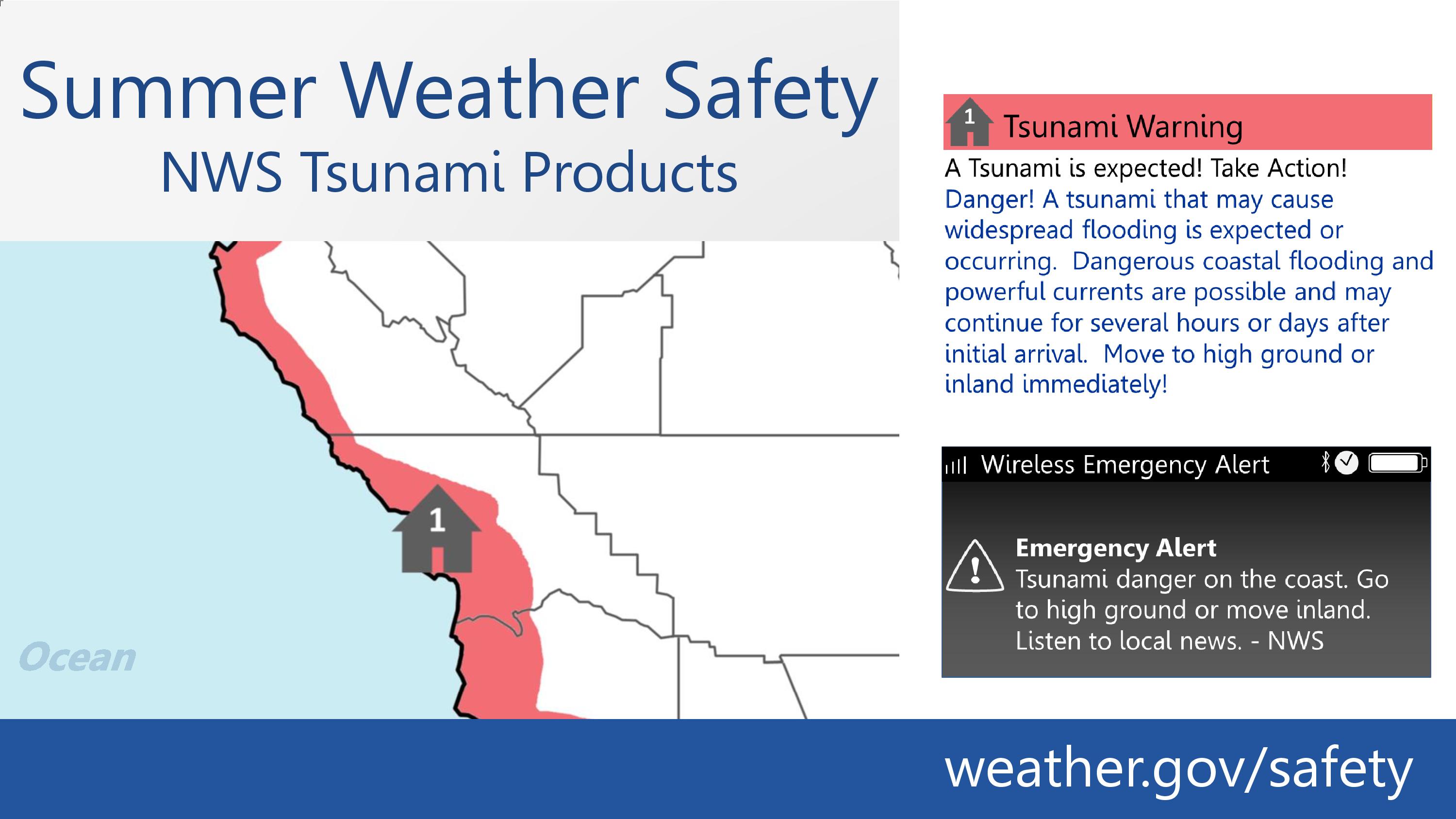 Summer Weather Safety
NWS Tsunami Products

1

Ocean

1 Tsunami Warning

A Tsunami is expected! Take Action!
Danger! A tsunami that may cause widespread flooding is expected or occurring. Dangerous coastal flooding and powerful currents are possible and may continue for several hours or days after initial arrival. Move to high ground or inland immediately!

Wireless Emergency Alert

Emergency Alert
Tsunami danger on the coast. Go to high ground or move inland. Listen to local news. - NWS

weather.gov/safety